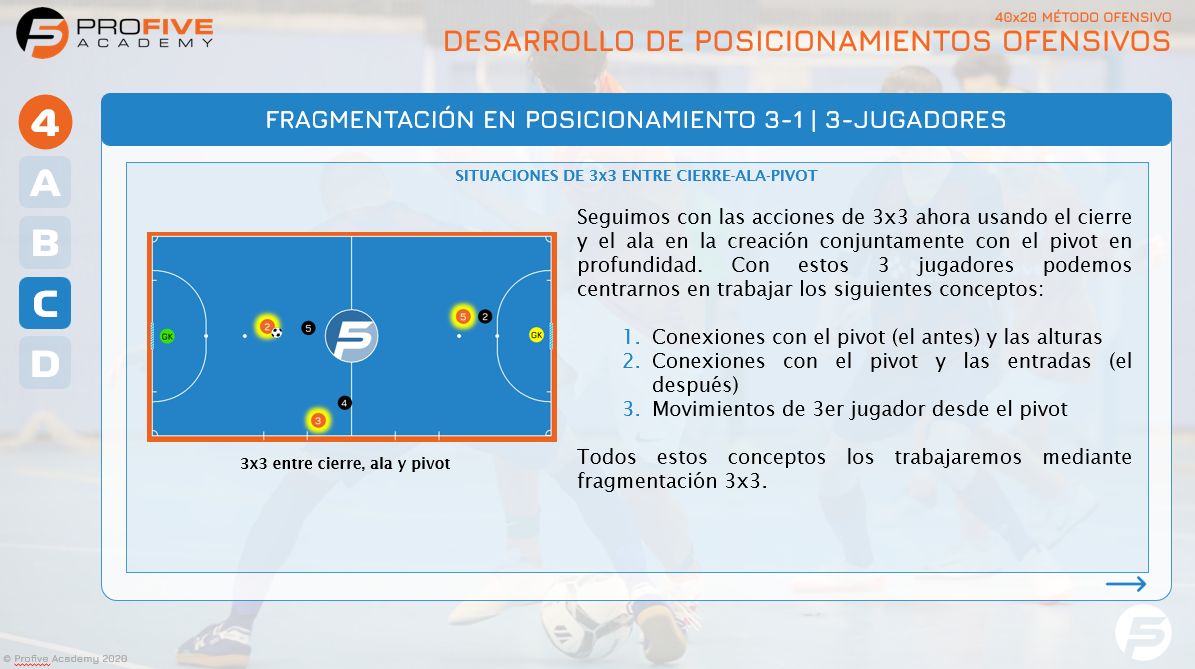 PROFIVE ACADEMY

40x20 MÉTODO OFENSIVO
DESARROLLO DE POSICIONAMIENTOS OFENSIVOS

4
A
B
C
D

FRAGMENTACIÓN EN POSICIONAMIENTO 3-1 | 3-JUGADORES

SITUACIONES DE 3x3 ENTRE CIERRE-ALA-PIVOT

GK 2 5 5 2 GK 4 3

3x3 entre cierre, ala y pivot

Seguimos con las acciones de 3x3 ahora usando el cierre y el ala en la creación conjuntamente con el pivot en profundidad. Con estos 3 jugadores podemos centrarnos en trabajar los siguientes conceptos:

1. Conexiones con el pivot (el antes) y las alturas
2. Conexiones con el pivot y las entradas (el después)
3. Movimientos de 3er jugador desde el pivot

Todos estos conceptos los trabajaremos mediante fragmentación 3x3.

© Profive Academy 2020